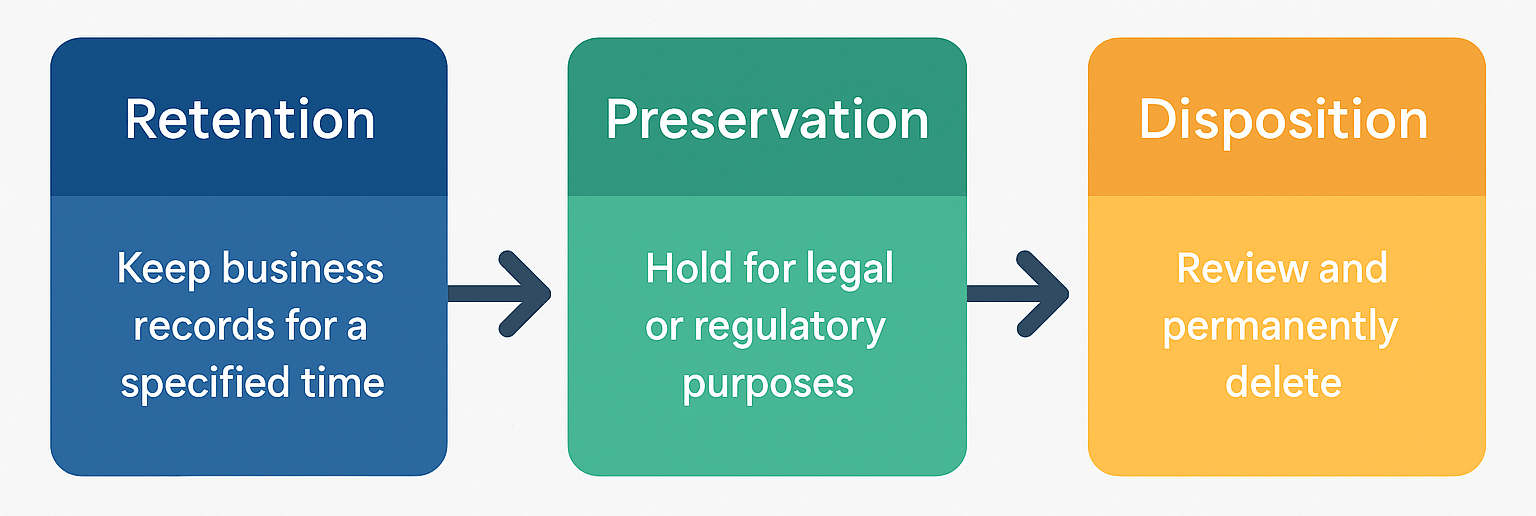 Retention

Keep business records for a specified time

Preservation

Hold for legal or regulatory purposes

Disposition

Review and permanently delete